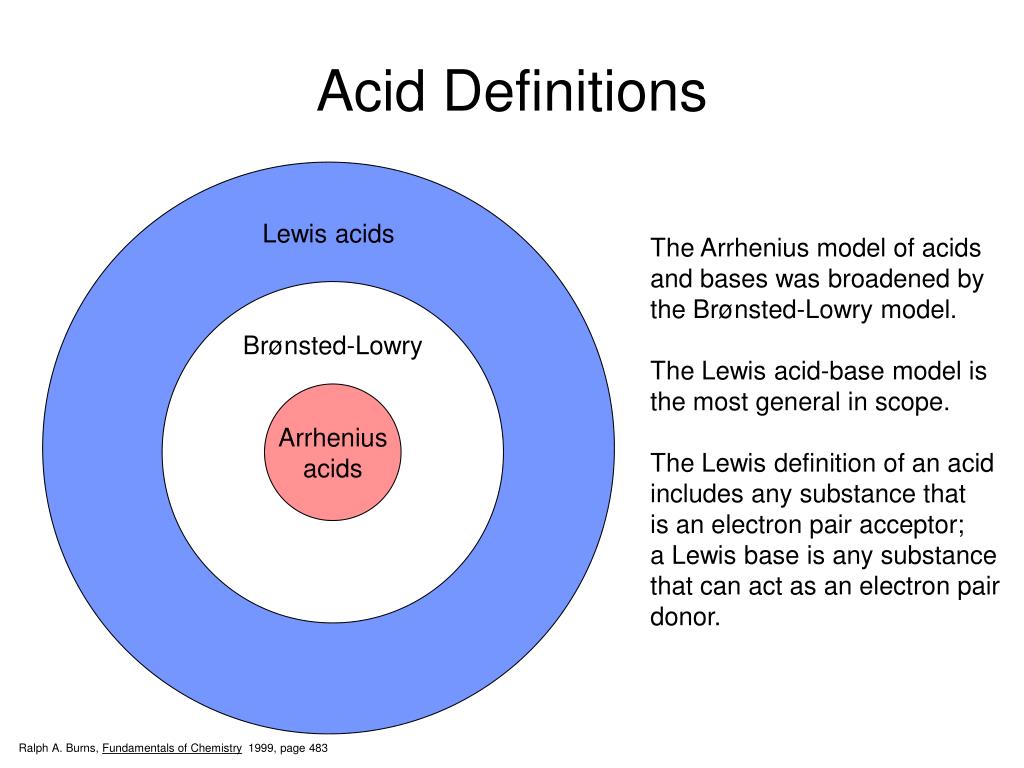 Acid Definitions

Lewis acids

Brønsted-Lowry

Arrhenius acids

The Arrhenius model of acids and bases was broadened by the Brønsted-Lowry model.

The Lewis acid-base model is the most general in scope.

The Lewis definition of an acid includes any substance that is an electron pair acceptor; a Lewis base is any substance that can act as an electron pair donor.

Ralph A. Burns, Fundamentals of Chemistry 1999, page 483